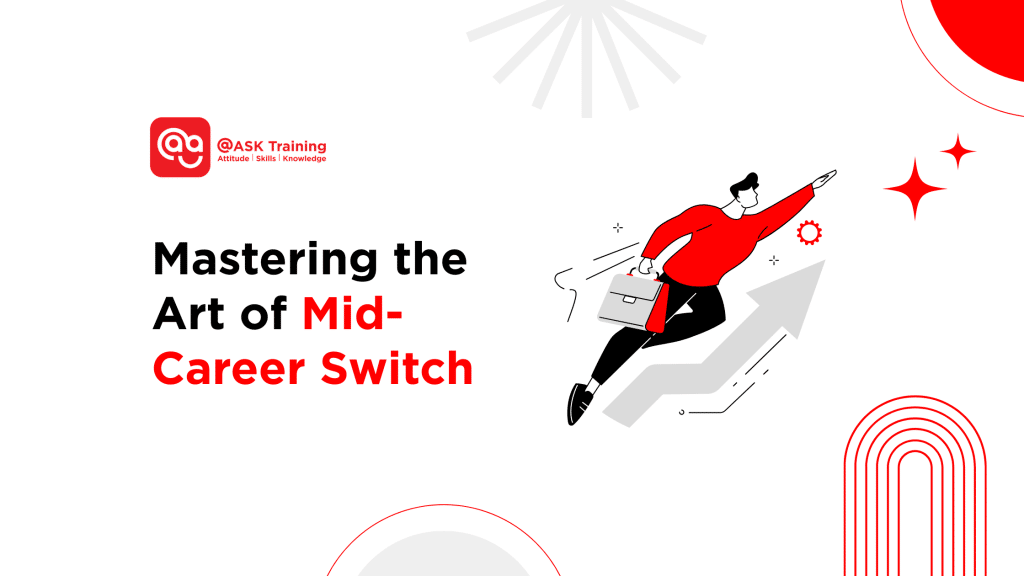 @ASK Training
Attitude | Skills | Knowledge

Mastering the Art of Mid-Career Switch